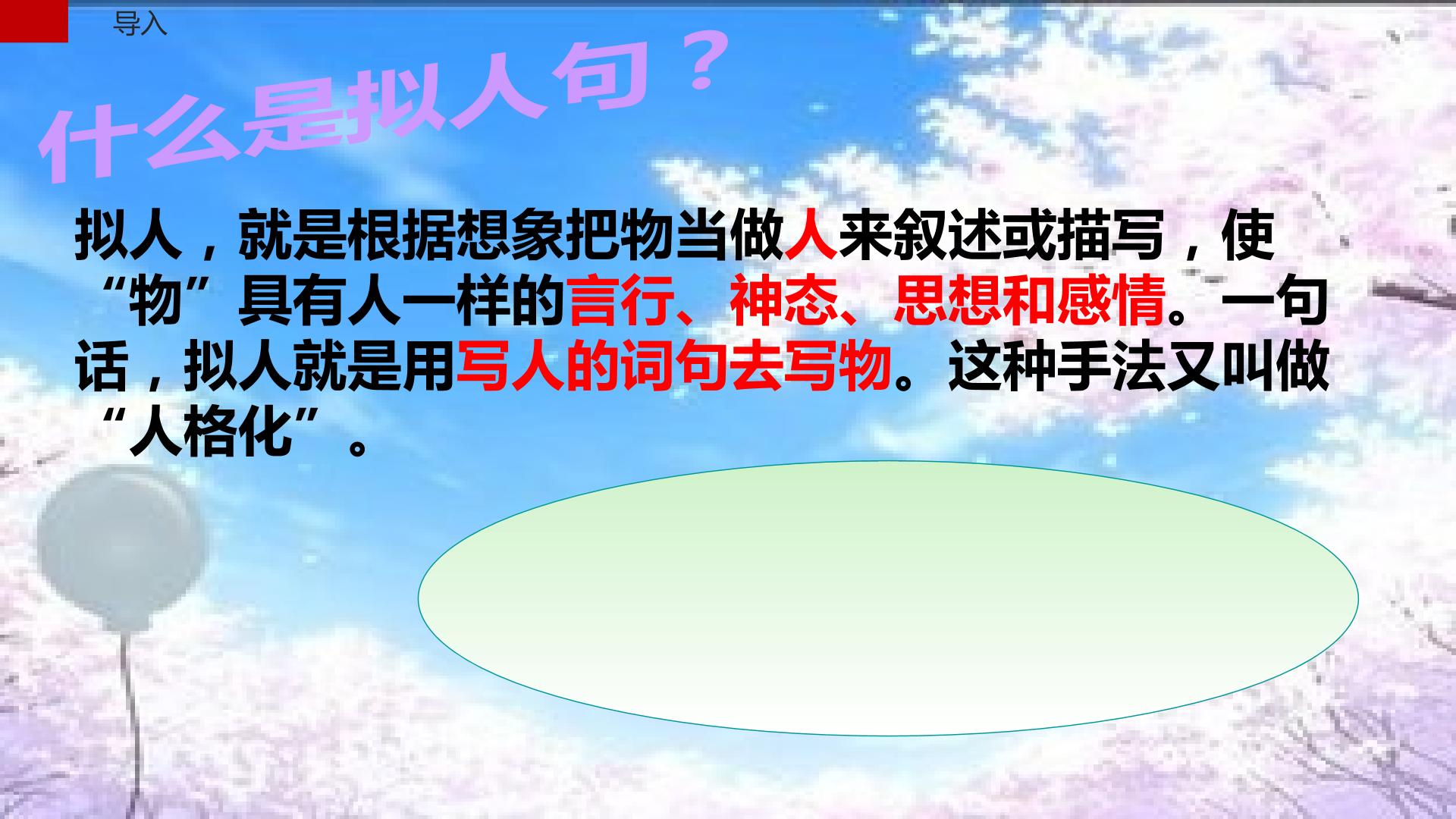 导入

什么是拟人句？

拟人，就是根据想象把物当做人来叙述或描写，使“物”具有人一样的言行、神态、思想和感情。一句话，拟人就是用写人的词句去写物。这种手法又叫做“人格化”。